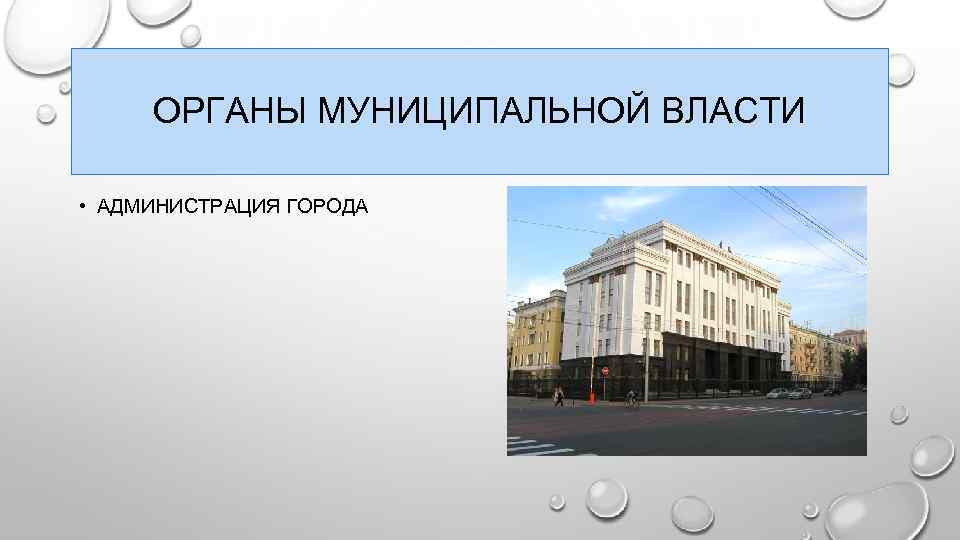 ОРГАНЫ МУНИЦИПАЛЬНОЙ ВЛАСТИ

• АДМИНИСТРАЦИЯ ГОРОДА